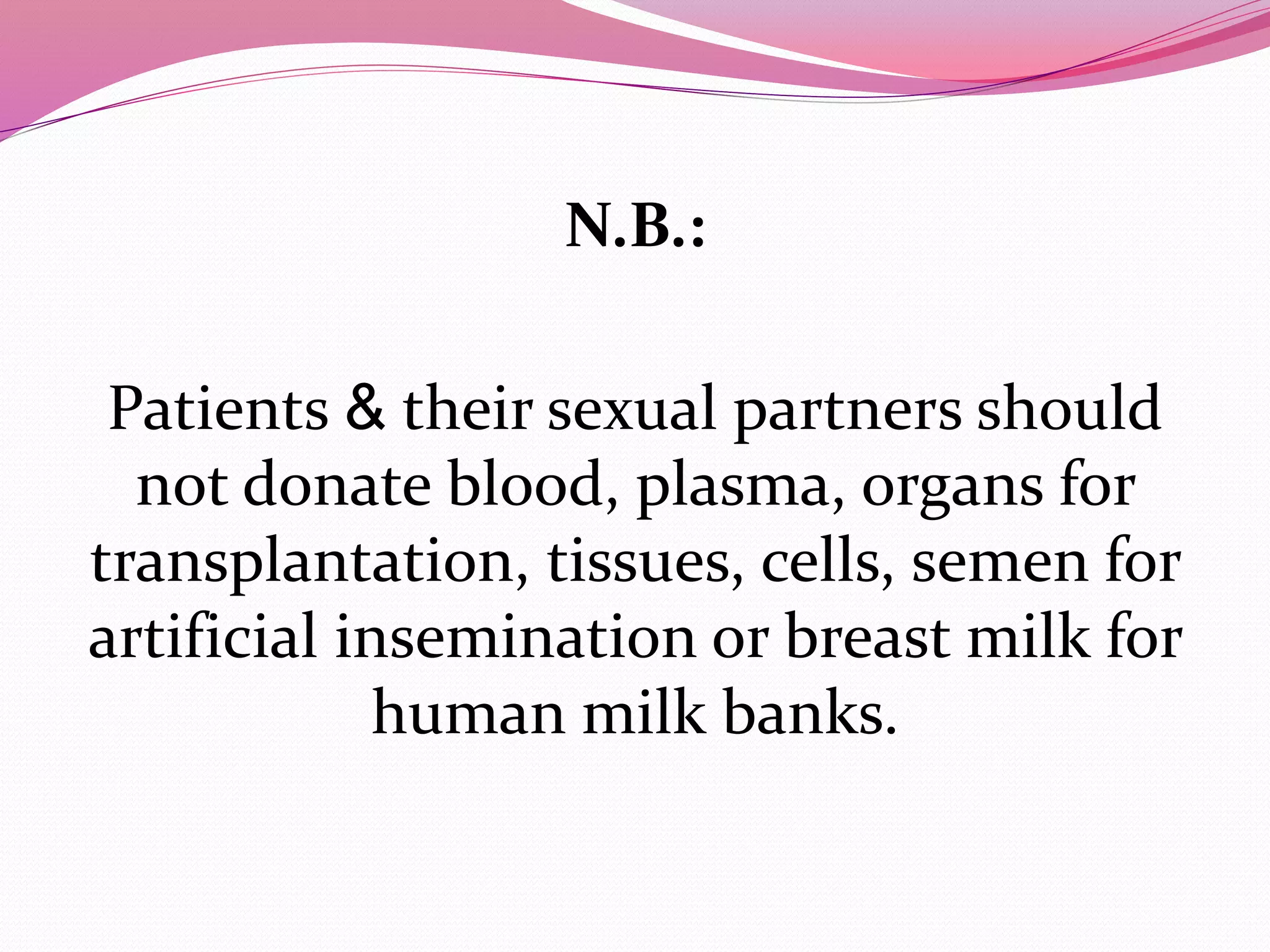 N.B.:

Patients & their sexual partners should not donate blood, plasma, organs for transplantation, tissues, cells, semen for artificial insemination or breast milk for human milk banks.